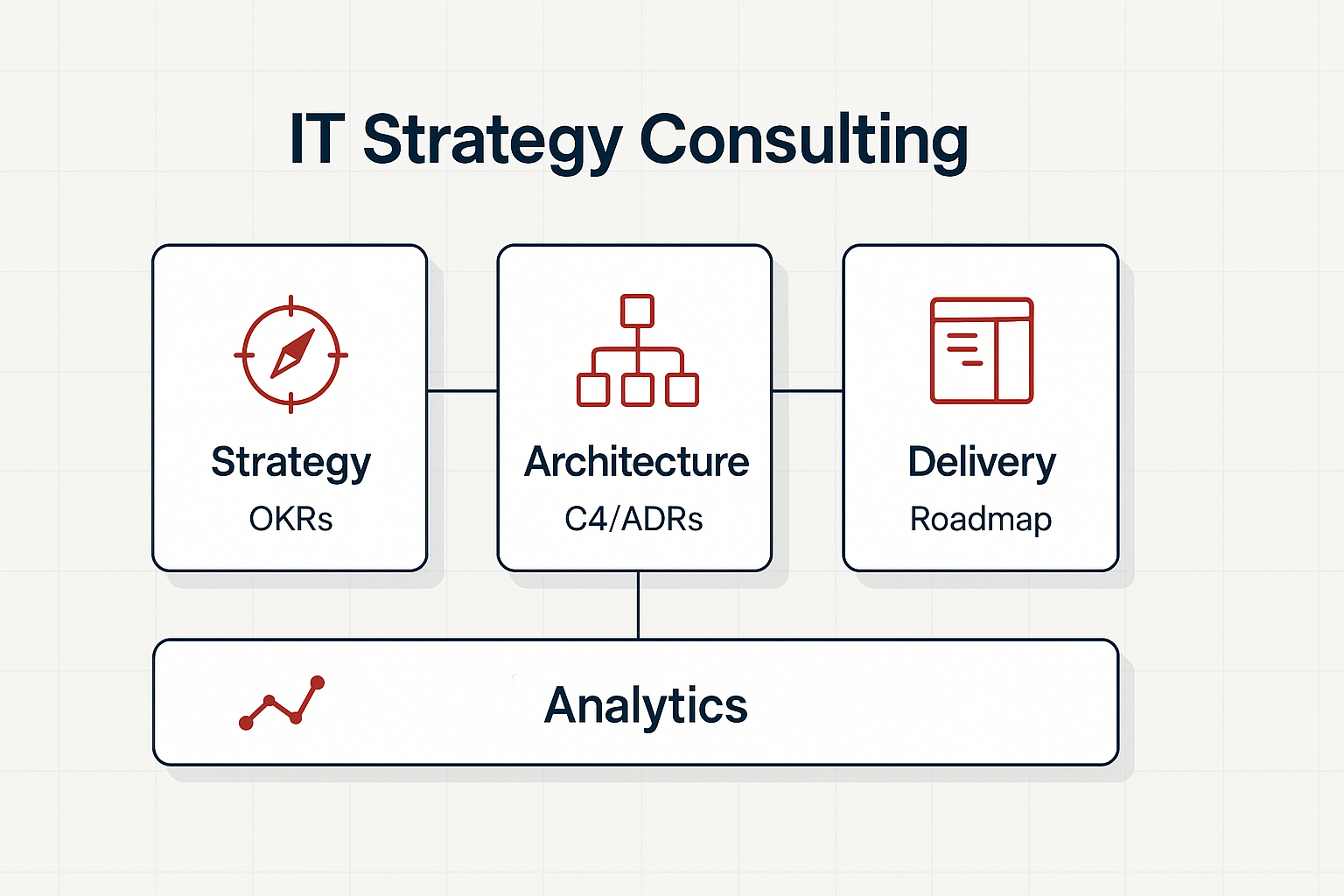 IT Strategy Consulting

Strategy
OKRs

Architecture
C4/ADRs

Delivery
Roadmap

Analytics